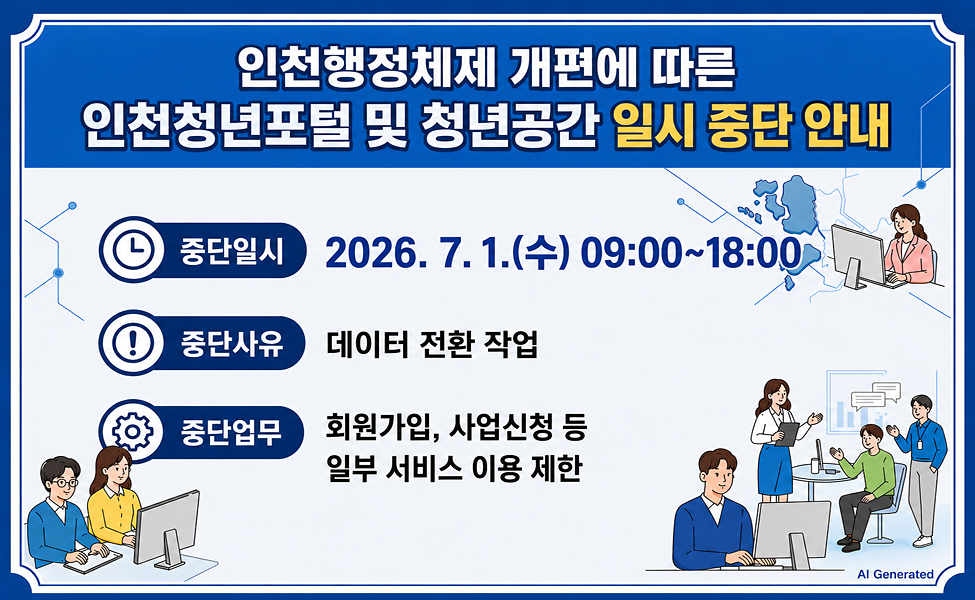 인천행정체제 개편에 따른
인천청년포털 및 청년공간 일시 중단 안내

중단일시 2026. 7. 1.(수) 09:00~18:00

중단사유 데이터 전환 작업

중단업무 회원가입, 사업신청 등
일부 서비스 이용 제한

AI Generated